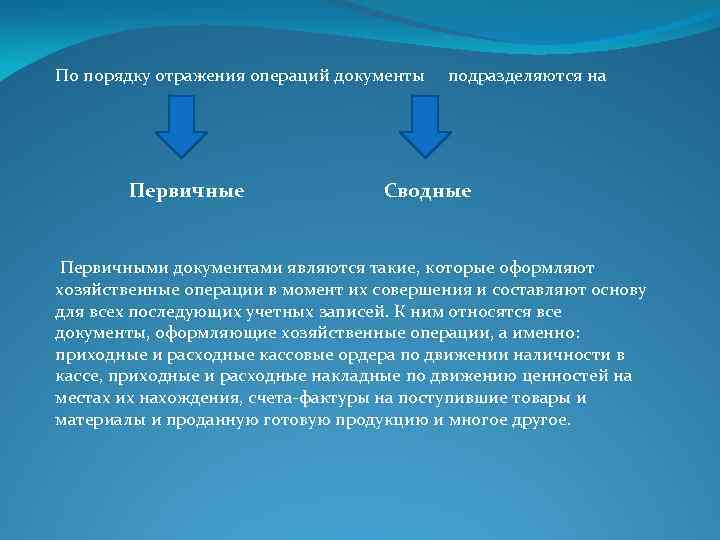 По порядку отражения операций документы подразделяются на

Первичные

Сводные

Первичными документами являются такие, которые оформляют хозяйственные операции в момент их совершения и составляют основу для всех последующих учетных записей. К ним относятся все документы, оформляющие хозяйственные операции, а именно: приходные и расходные кассовые ордера по движении наличности в кассе, приходные и расходные накладные по движению ценностей на местах их нахождения, счета-фактуры на поступившие товары и материалы и проданную готовую продукцию и многое другое.